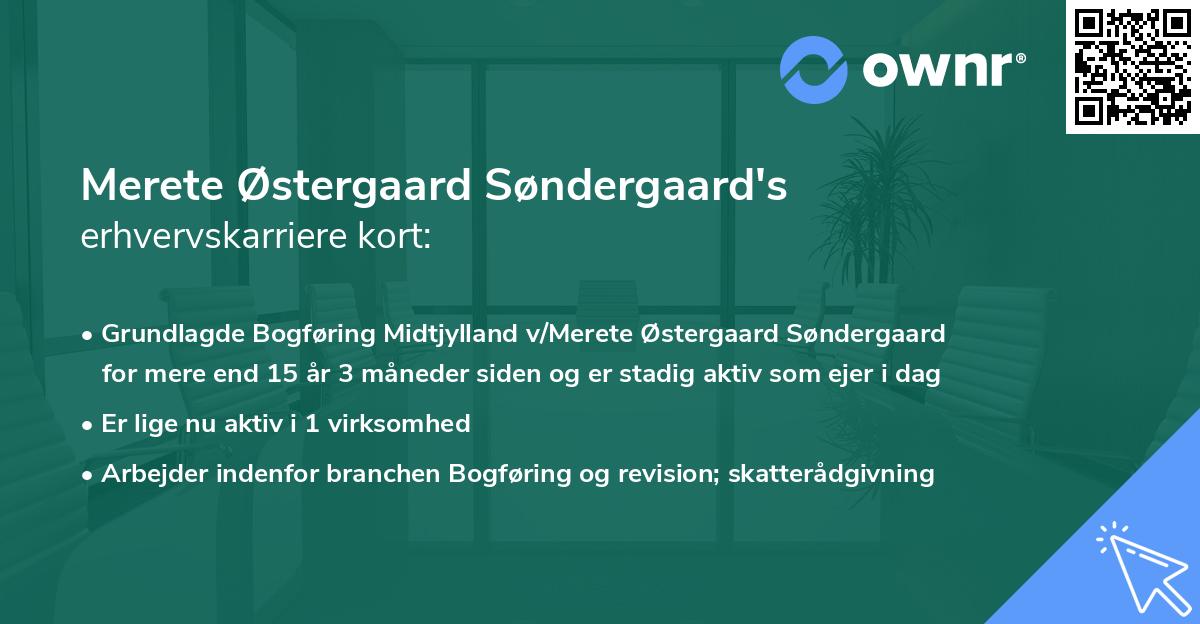 ownr®

Merete Østergaard Søndergaard's
erhvervskarriere kort:

• Grundlagde Bogføring Midtjylland v/Merete Østergaard Søndergaard for mere end 15 år 3 måneder siden og er stadig aktiv som ejer i dag
• Er lige nu aktiv i 1 virksomhed
• Arbejder indenfor branchen Bogføring og revision; skatterådgivning